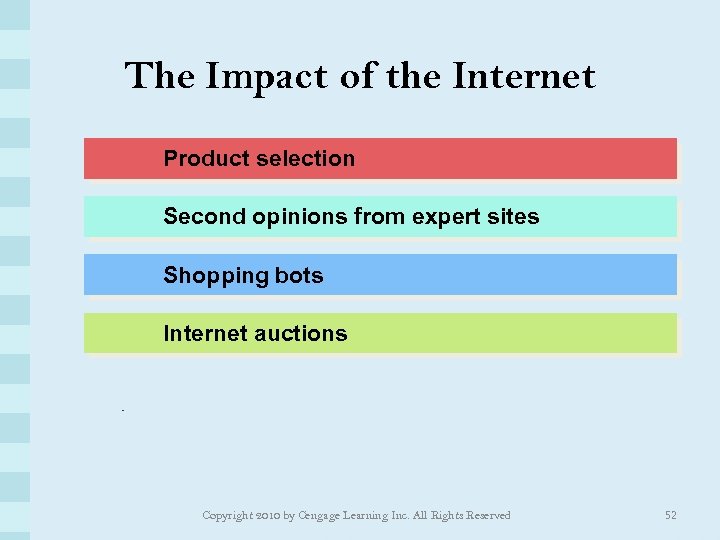 The Impact of the Internet

Product selection

Second opinions from expert sites

Shopping bots

Internet auctions

Copyright 2010 by Cengage Learning Inc. All Rights Reserved

52